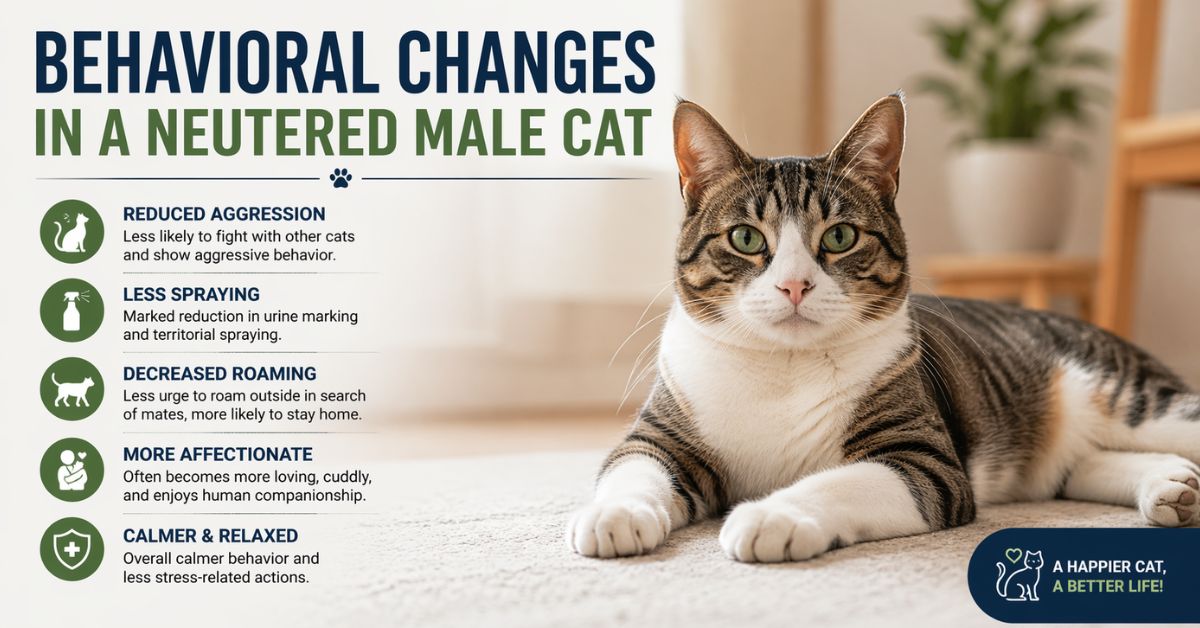 BEHAVIORAL CHANGES
IN A NEUTERED MALE CAT

REDUCED AGGRESSION
Less likely to fight with other cats and show aggressive behavior.

LESS SPRAYING
Marked reduction in urine marking and territorial spraying.

DECREASED ROAMING
Less urge to roam outside in search of mates, more likely to stay home.

MORE AFFECTIONATE
Often becomes more loving, cuddly, and enjoys human companionship.

CALMER & RELAXED
Overall calmer behavior and less stress-related actions.

A HAPPIER CAT, A BETTER LIFE!